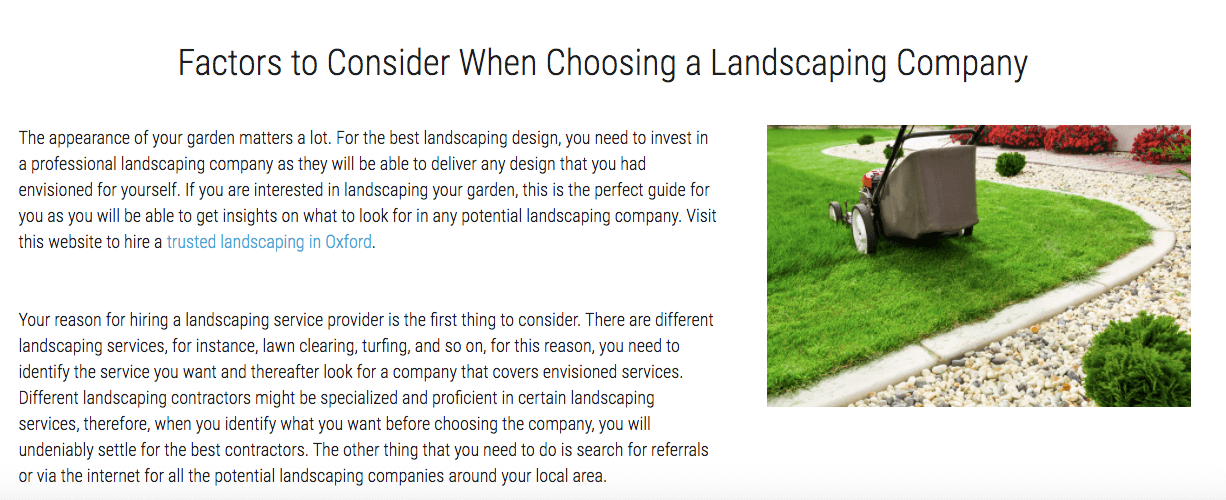 Factors to Consider When Choosing a Landscaping Company

The appearance of your garden matters a lot. For the best landscaping design, you need to invest in a professional landscaping company as they will be able to deliver any design that you had envisioned for yourself. If you are interested in landscaping your garden, this is the perfect guide for you as you will be able to get insights on what to look for in any potential landscaping company. Visit this website to hire a trusted landscaping in Oxford.

Your reason for hiring a landscaping service provider is the first thing to consider. There are different landscaping services, for instance, lawn clearing, turfing, and so on, for this reason, you need to identify the service you want and thereafter look for a company that covers envisioned services. Different landscaping contractors might be specialized and proficient in certain landscaping services, therefore, when you identify what you want before choosing the company, you will undeniably settle for the best contractors. The other thing that you need to do is search for referrals or via the internet for all the potential landscaping companies around your local area.